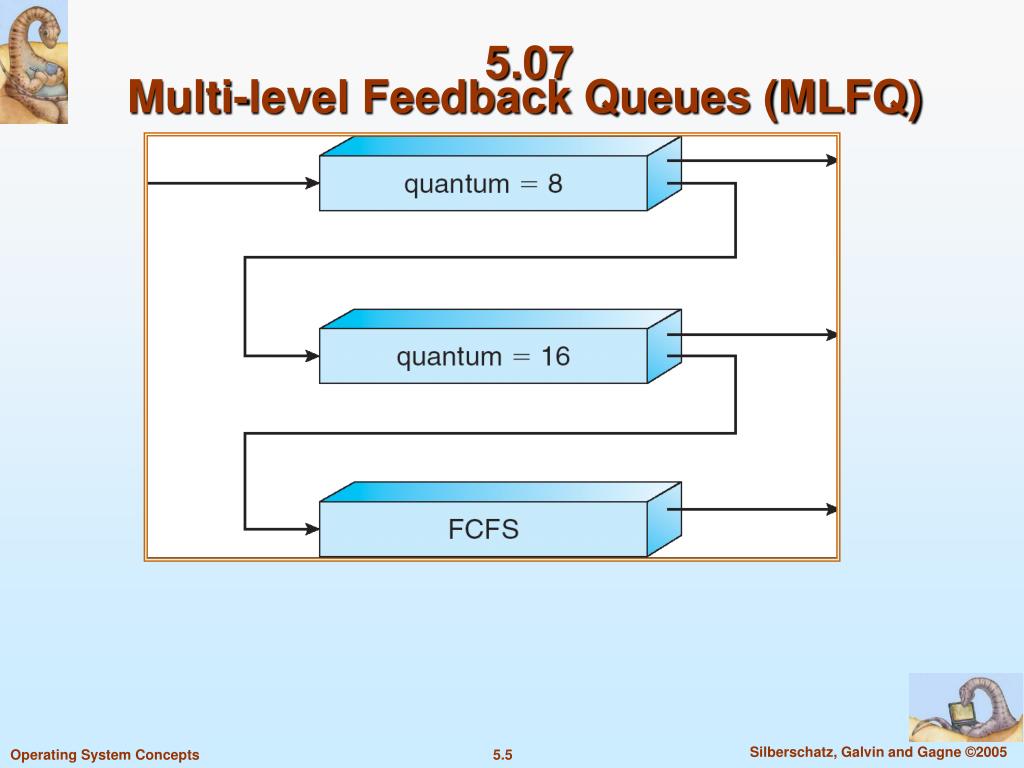 5.07
Multi-level Feedback Queues (MLFQ)

quantum = 8

quantum = 16

FCFS

Operating System Concepts

5.5

Silberschatz, Galvin and Gagne ©2005